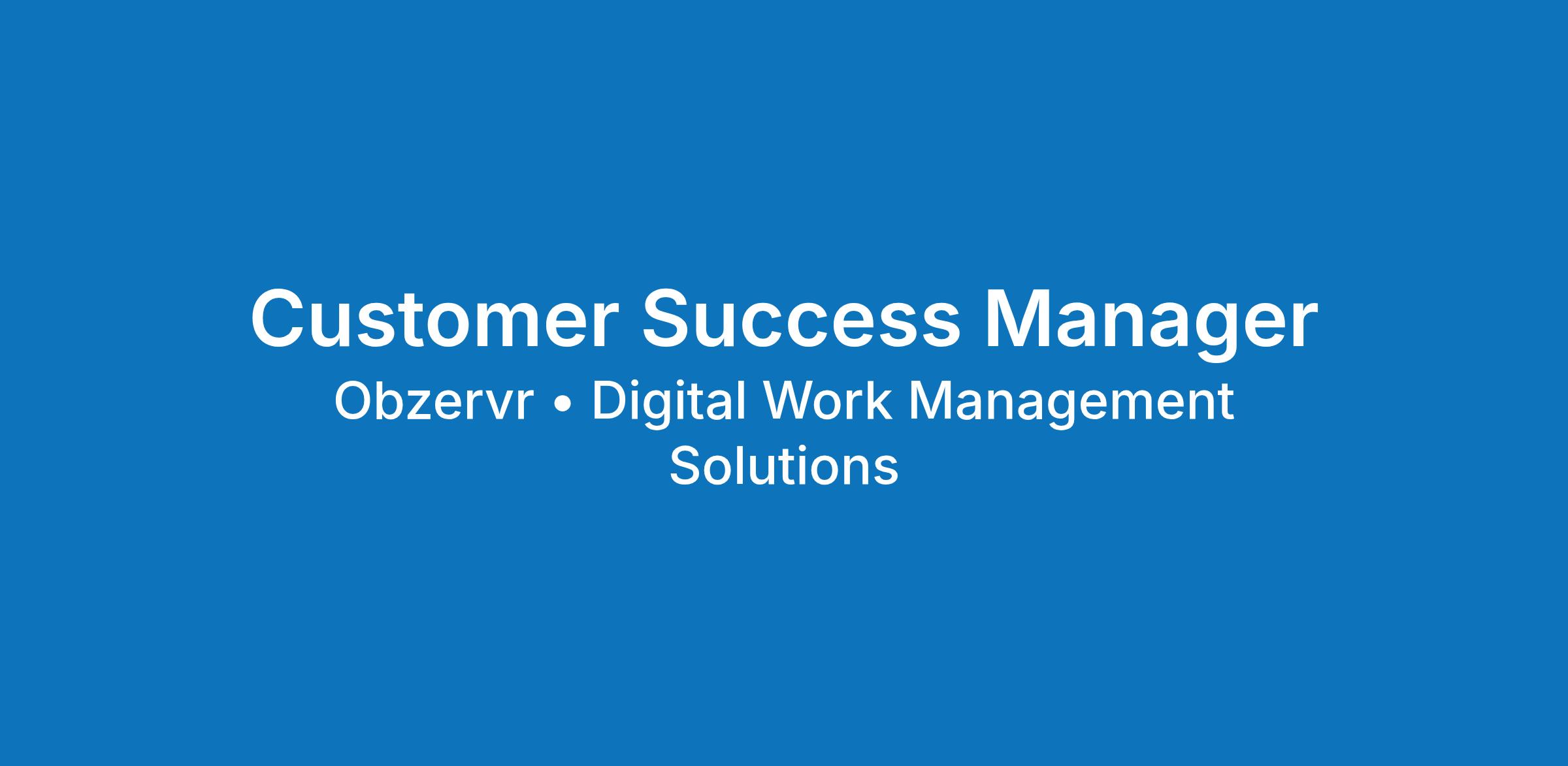 Customer Success Manager

Obzervr • Digital Work Management Solutions